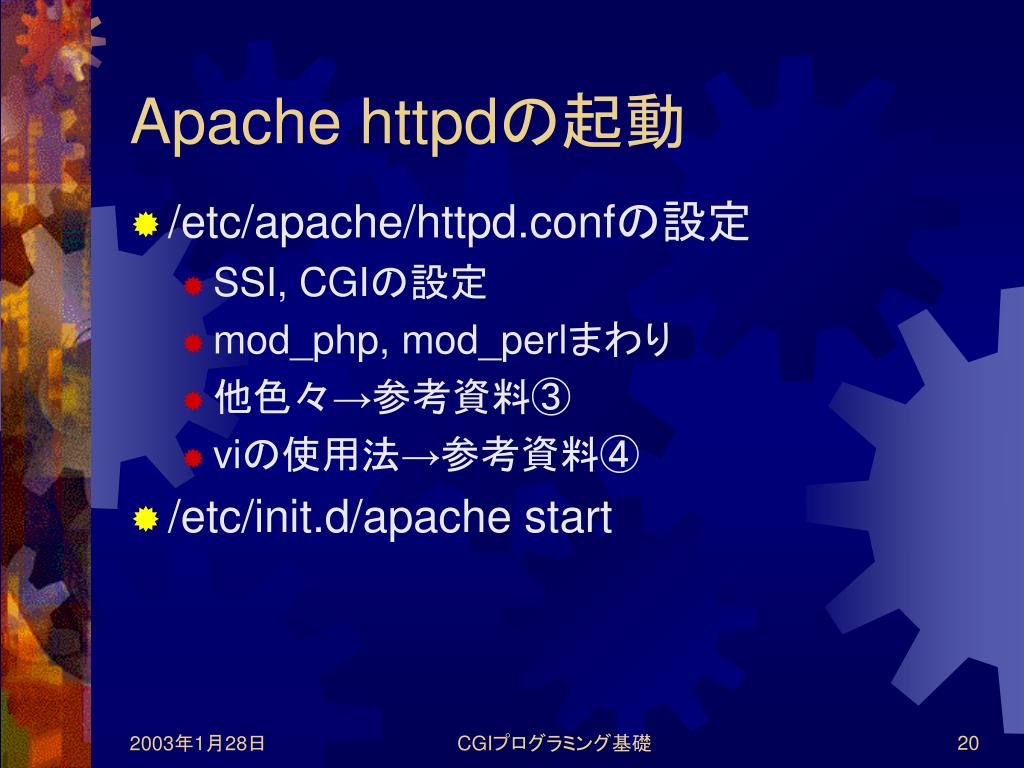 Apache httpdの起動

/etc/apache/httpd.confの設定

SSI, CGIの設定

mod_php, mod_perlまわり

他色々→参考資料③

viの使用法→参考資料④

/etc/init.d/apache start

2003年1月28日

CGIプログラミング基礎

20